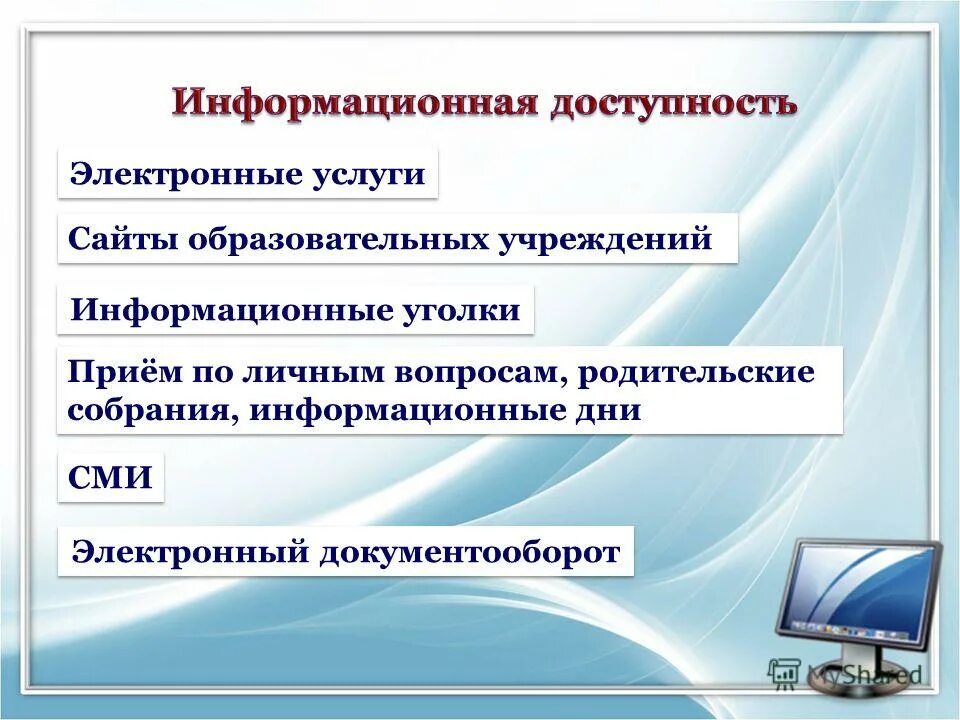 Информационная доступность

Электронные услуги

Сайты образовательных учреждений

Информационные уголки

Приём по личным вопросам, родительские собрания, информационные дни

СМИ

Электронный документооборот

MyShared